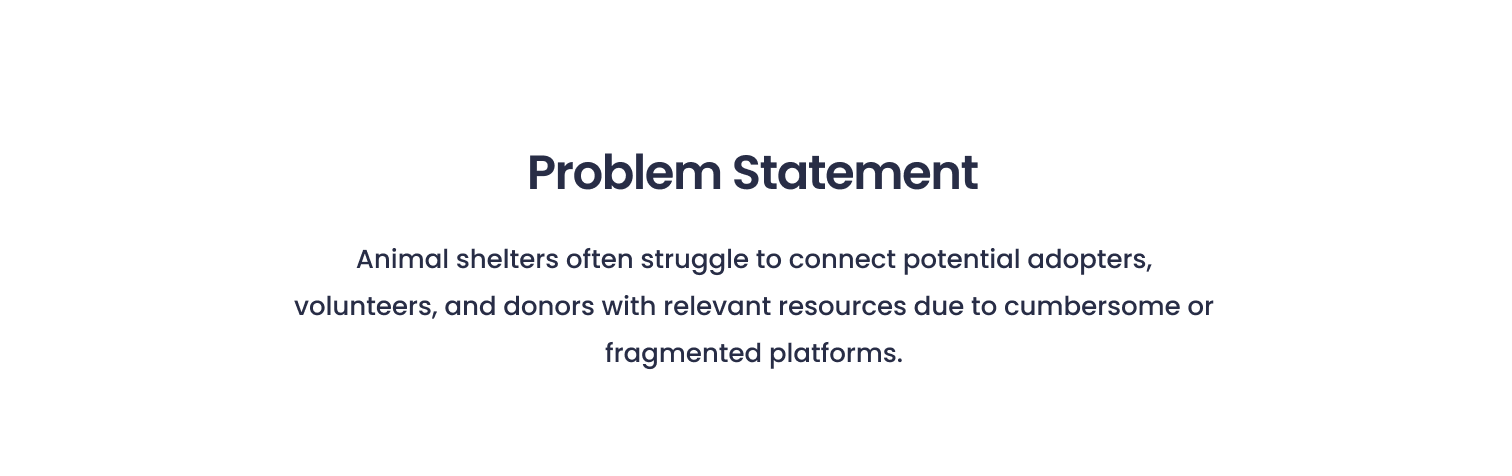 Problem Statement

Animal shelters often struggle to connect potential adopters, volunteers, and donors with relevant resources due to cumbersome or fragmented platforms.